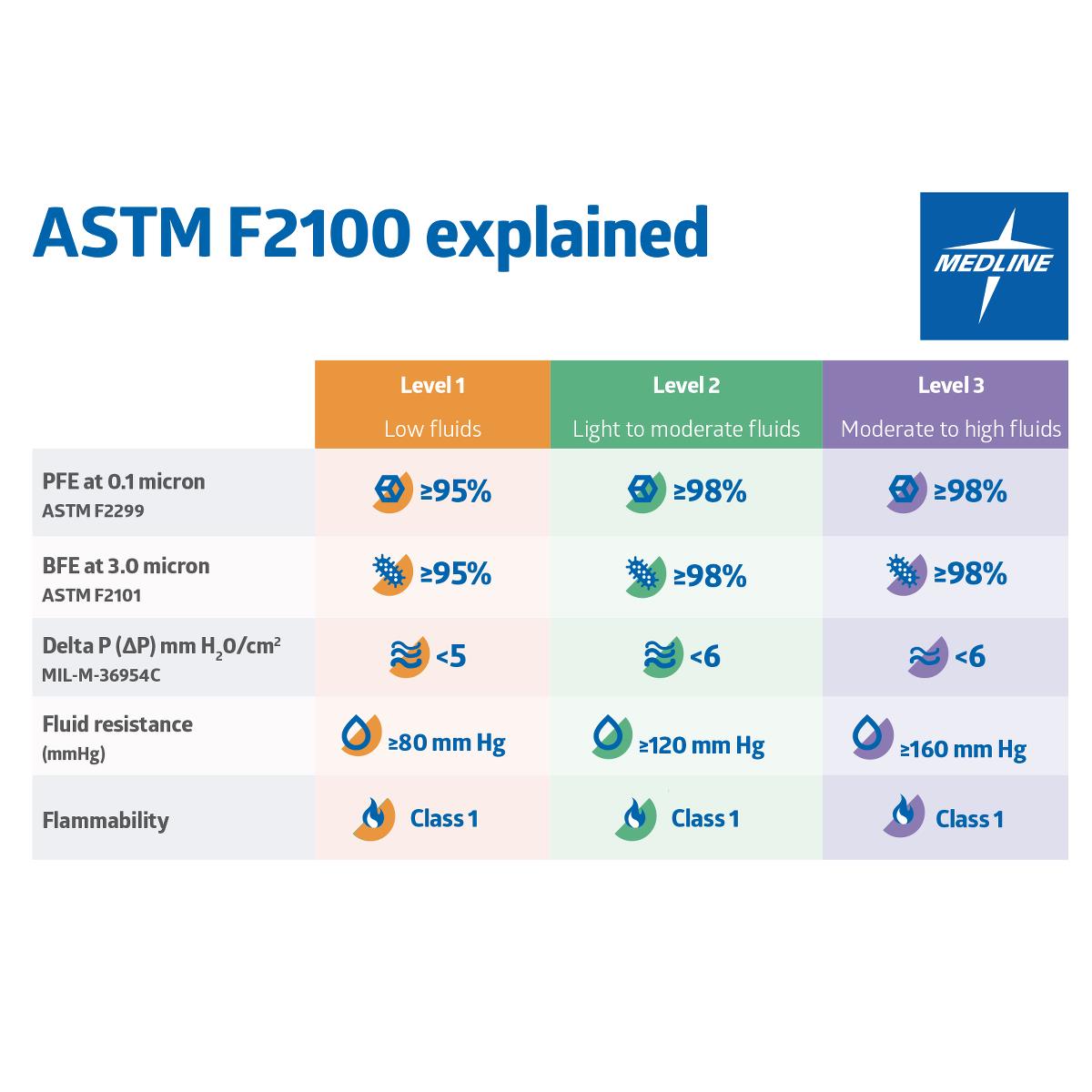 ASTM F2100 explained

MEDLINE

| | Level 1 Low fluids | Level 2 Light to moderate fluids | Level 3 Moderate to high fluids |
|---|---|---|---|
| PFE at 0.1 micron ASTM F2299 | ≥95% | ≥98% | ≥98% |
| BFE at 3.0 micron ASTM F2101 | ≥95% | ≥98% | ≥98% |
| Delta P (ΔP) mm $H_2O/cm^2$ MIL-M-36954C | <5 | <6 | <6 |
| Fluid resistance (mmHg) | ≥80 mm Hg | ≥120 mm Hg | ≥160 mm Hg |
| Flammability | Class 1 | Class 1 | Class 1 |